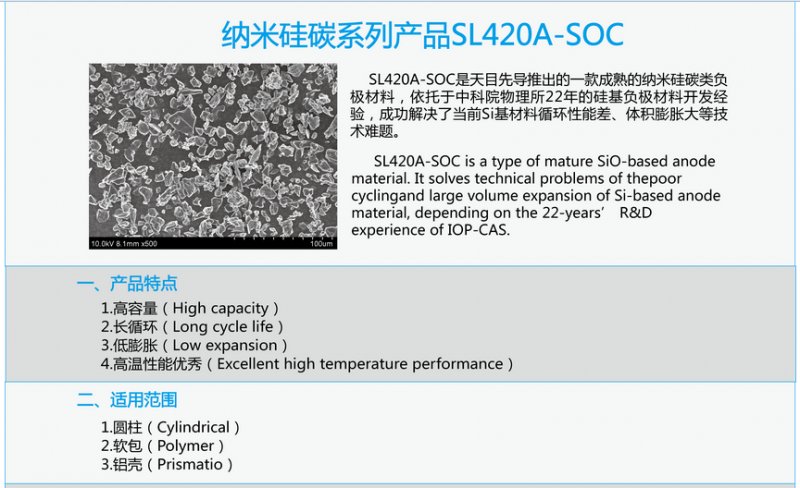 纳米硅碳系列产品SL420A-SOC

10.0kV 8.1mm x500 100um

SL420A-SOC是天目先导推出的一款成熟的纳米硅碳类负极材料，依托于中科院物理所22年的硅基负极材料开发经验，成功解决了当前Si基材料循环性能差、体积膨胀大等技术难题。

SL420A-SOC is a type of mature SiO-based anode material. It solves technical problems of thepoor cyclingand large volume expansion of Si-based anode material, depending on the 22-years' R&D experience of IOP-CAS.

一、产品特点

1.高容量（High capacity）
2.长循环（Long cycle life）
3.低膨胀（Low expansion）
4.高温性能优秀（Excellent high temperature performance）

二、适用范围

1.圆柱（Cylindrical）
2.软包（Polymer）
3.铝壳（Prismatio）